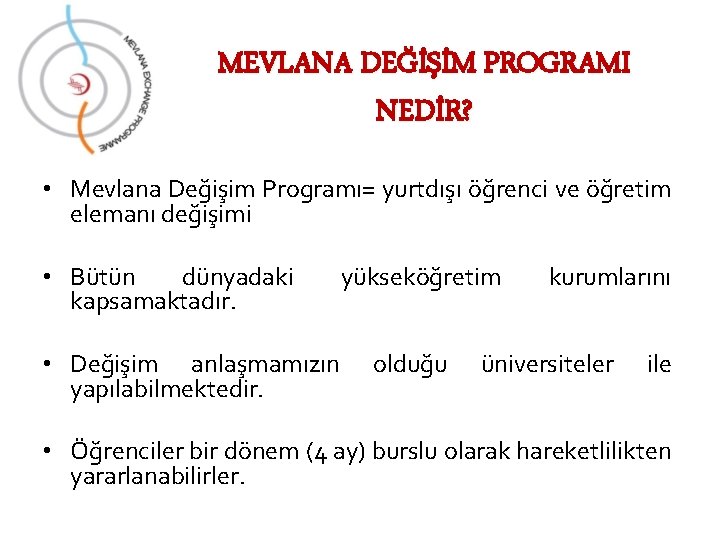 MEVLANA EXCHANGE PROGRAMME

MEVLANA DEĞİŞİM PROGRAMI NEDİR?

• Mevlana Değişim Programı= yurtdışı öğrenci ve öğretim elemanı değişimi

• Bütün dünyadaki yükseköğretim kurumlarını kapsamaktadır.

• Değişim anlaşmamızın olduğu üniversiteler ile yapılabilmektedir.

• Öğrenciler bir dönem (4 ay) burslu olarak hareketlilikten yararlanabilirler.